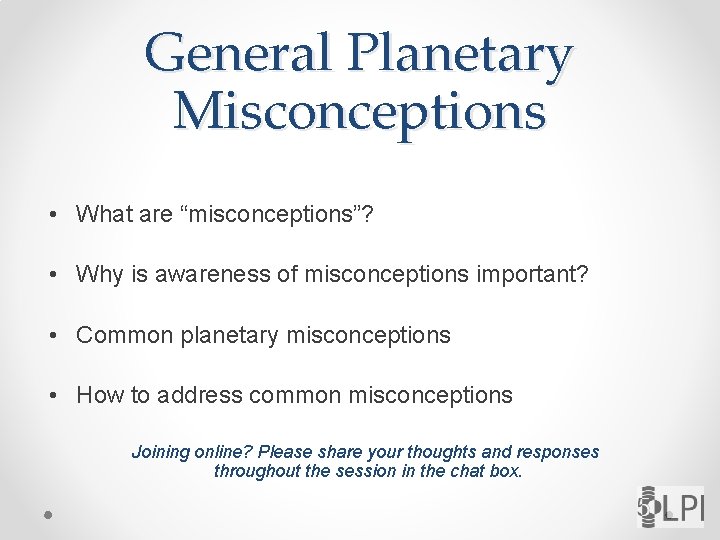 General Planetary Misconceptions

• What are “misconceptions”?

• Why is awareness of misconceptions important?

• Common planetary misconceptions

• How to address common misconceptions

Joining online? Please share your thoughts and responses throughout the session in the chat box.

LPI